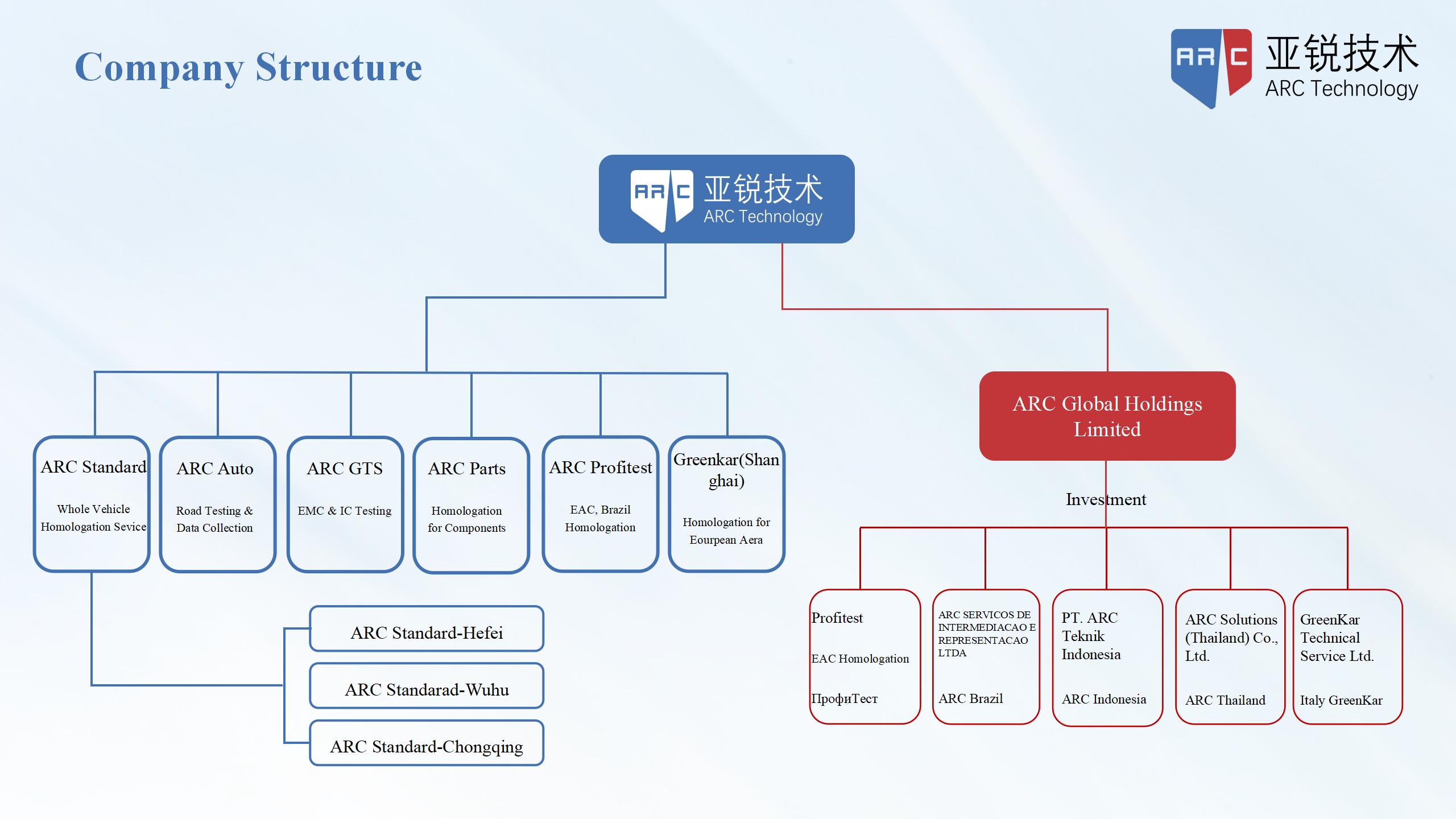 Company Structure

ARC 亚锐技术 ARC Technology

ARC 亚锐技术 ARC Technology

ARC Standard

Whole Vehicle Homologation Sevice

ARC Auto

Road Testing & Data Collection

ARC GTS

EMC & IC Testing

ARC Parts

Homologation for Components

ARC Profitest

EAC, Brazil Homologation

Greenkar(Shanghai)

Homologation for Eourpean Aera

ARC Standard-Hefei

ARC Standarad-Wuhu

ARC Standard-Chongqing

ARC Global Holdings Limited

Investment

Profitest

EAC Homologation

ПрофиТест

ARC SERVICOS DE INTERMEDIACAO E REPRESENTACAO LTDA

ARC Brazil

PT. ARC Teknik Indonesia

ARC Indonesia

ARC Solutions (Thailand) Co., Ltd.

ARC Thailand

GreenKar Technical Service Ltd.

Italy GreenKar